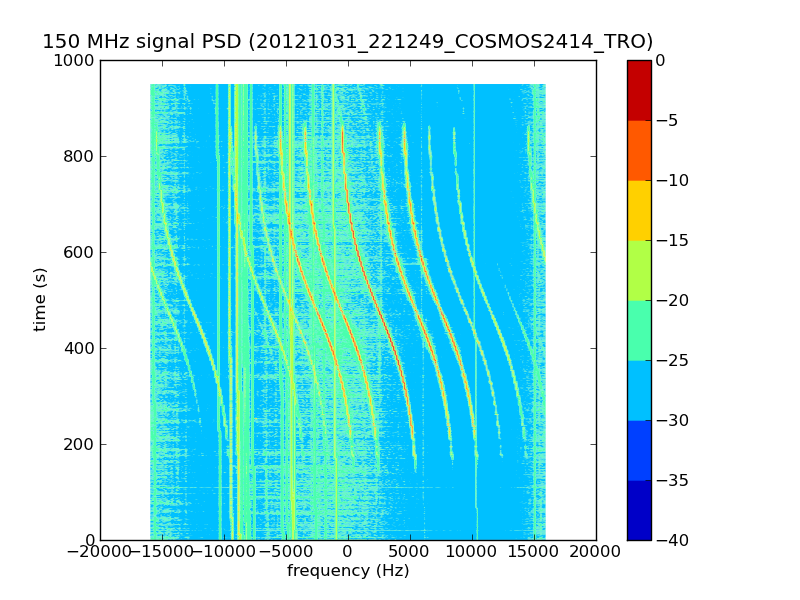 150 MHz signal PSD (20121031_221249_COSMOS2414_TRO)

1000
800
600
400
200
0

time (s)

−20000 −15000 −10000 −5000 0 5000 10000 15000 20000

frequency (Hz)

0
−5
−10
−15
−20
−25
−30
−35
−40